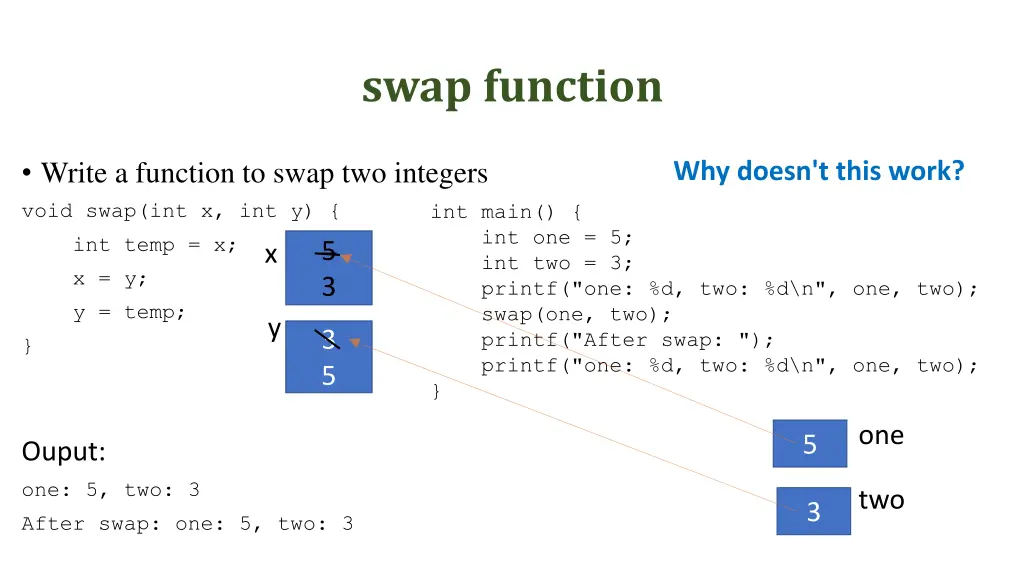 swap function

• Write a function to swap two integers

Why doesn't this work?

void swap(int x, int y) {
    int temp = x;
    x = y;
    y = temp;
}

x
5
3

y
3
5

int main() {
    int one = 5;
    int two = 3;
    printf("one: %d, two: %d\n", one, two);
    swap(one, two);
    printf("After swap: ");
    printf("one: %d, two: %d\n", one, two);
}

5
one

3
two

Ouput:

one: 5, two: 3

After swap: one: 5, two: 3